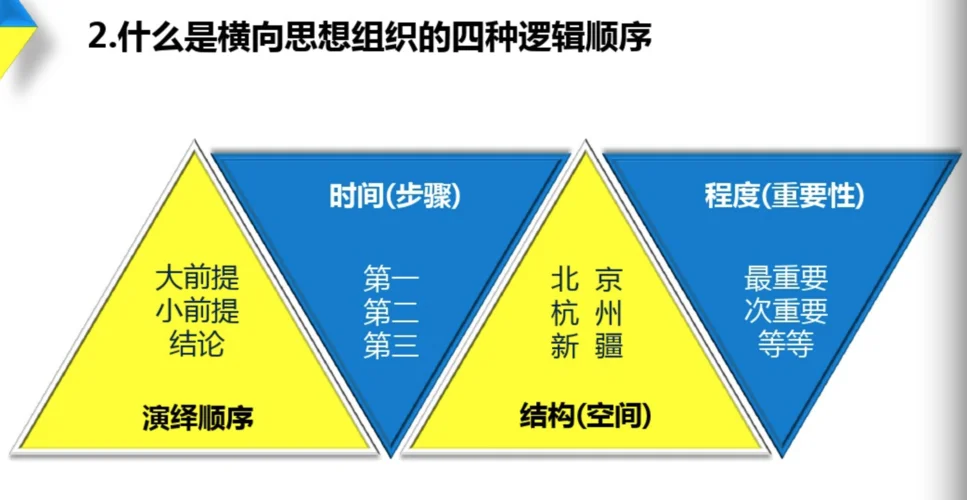 2.什么是横向思想组织的四种逻辑顺序

大前提
小前提
结论
演绎顺序

时间(步骤)
第一
第二
第三

北 京
杭 州
新 疆
结构(空间)

程度(重要性)
最重要
次重要
等等